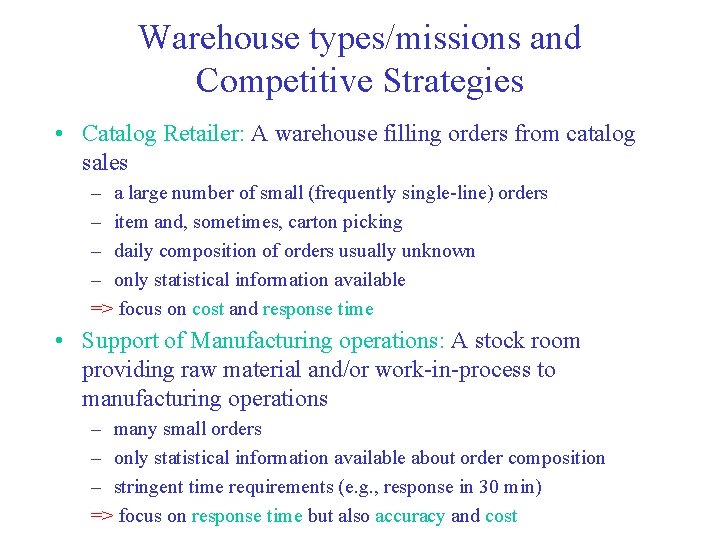 Warehouse types/missions and Competitive Strategies

• Catalog Retailer: A warehouse filling orders from catalog sales
– a large number of small (frequently single-line) orders
– item and, sometimes, carton picking
– daily composition of orders usually unknown
– only statistical information available
=> focus on cost and response time

• Support of Manufacturing operations: A stock room providing raw material and/or work-in-process to manufacturing operations
– many small orders
– only statistical information available about order composition
– stringent time requirements (e.g., response in 30 min)
=> focus on response time but also accuracy and cost